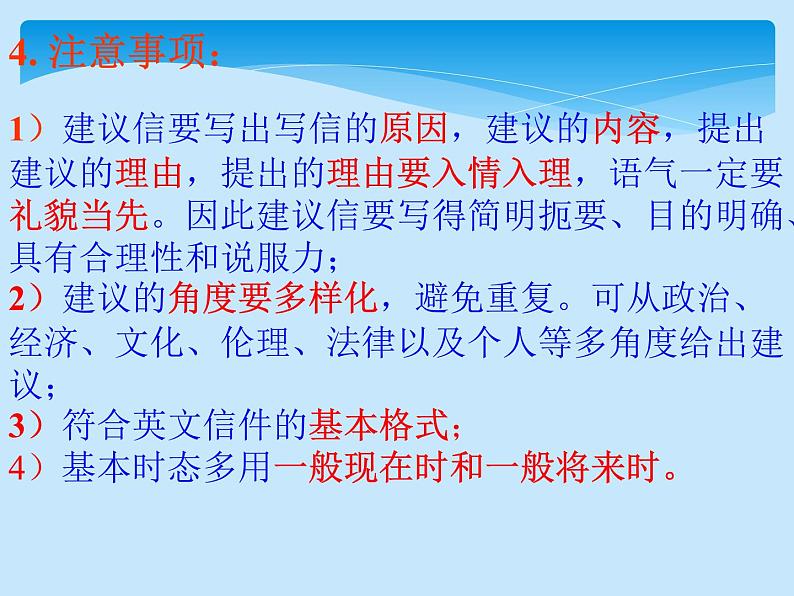 4. 注意事项：

1）建议信要写出写信的原因，建议的内容，提出建议的理由，提出的理由要入情入理，语气一定要礼貌当先。因此建议信要写得简明扼要、目的明确、具有合理性和说服力；
2）建议的角度要多样化，避免重复。可从政治、经济、文化、伦理、法律以及个人等多角度给出建议；
3）符合英文信件的基本格式；
4）基本时态多用一般现在时和一般将来时。